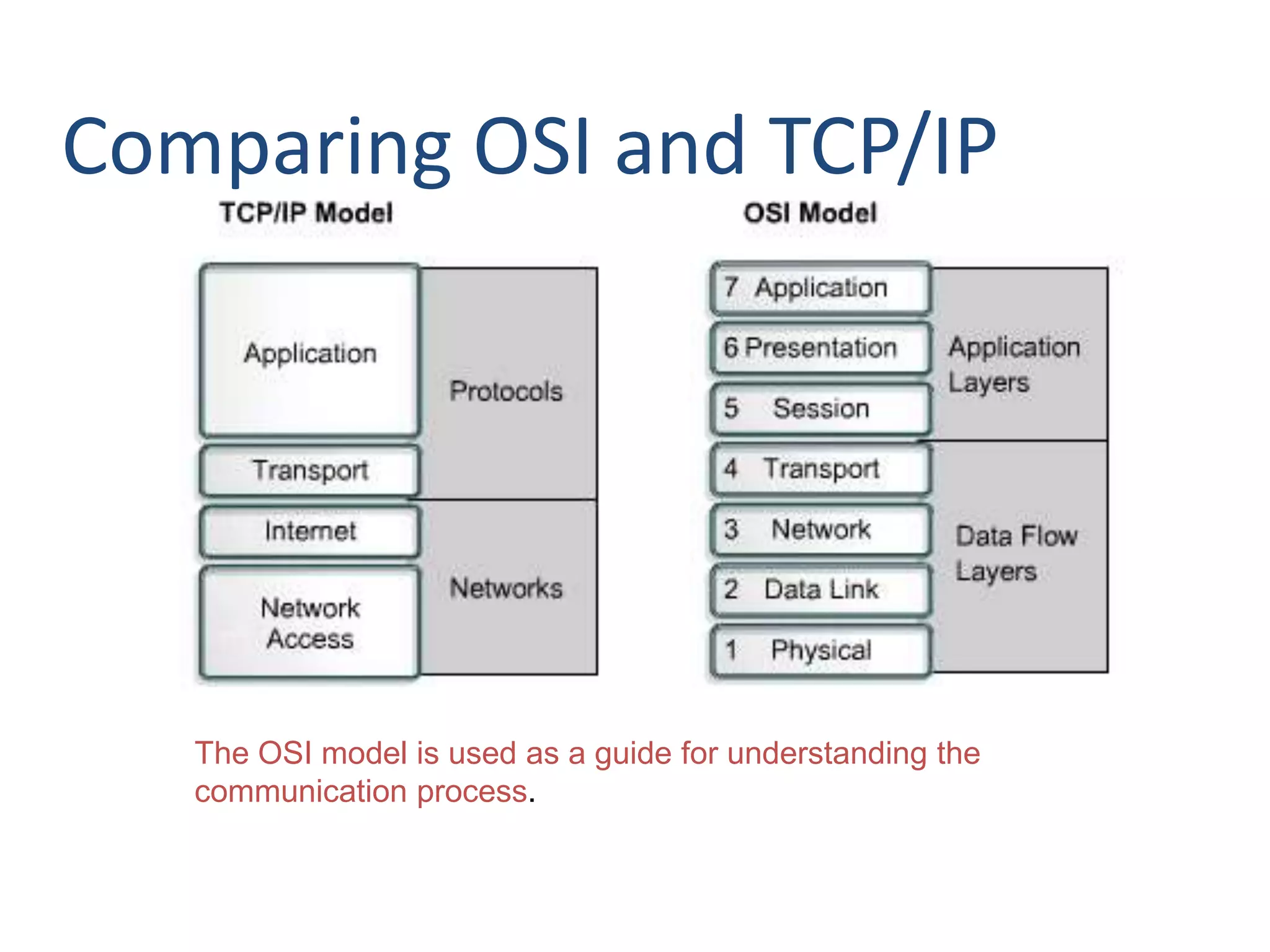 Comparing OSI and TCP/IP

TCP/IP Model

Application
Transport
Internet
Network Access

Protocols
Networks

OSI Model

7 Application
6 Presentation
5 Session
4 Transport
3 Network
2 Data Link
1 Physical

Application Layers
Data Flow Layers

The OSI model is used as a guide for understanding the communication process.